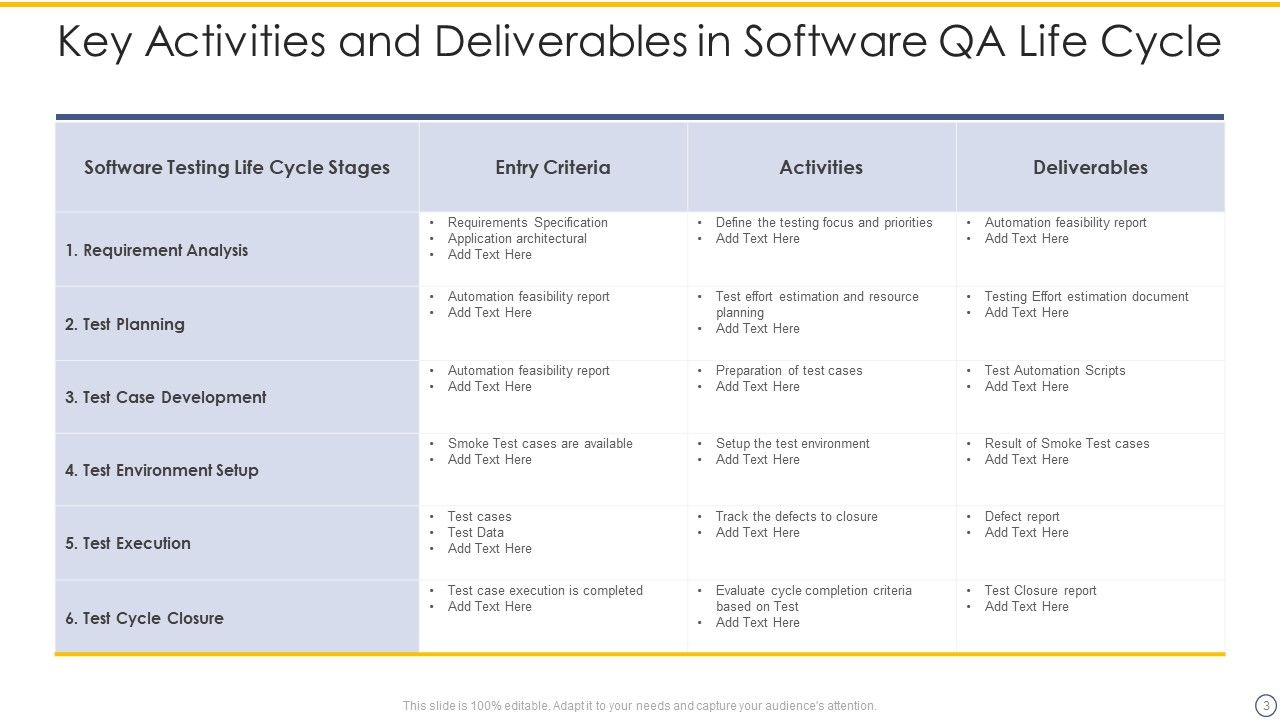 Key Activities and Deliverables in Software QA Life Cycle

| Software Testing Life Cycle Stages | Entry Criteria | Activities | Deliverables |
|---|---|---|---|
| 1. Requirement Analysis | • Requirements Specification • Application architectural • Add Text Here | • Define the testing focus and priorities • Add Text Here | • Automation feasibility report • Add Text Here |
| 2. Test Planning | • Automation feasibility report • Add Text Here | • Test effort estimation and resource planning • Add Text Here | • Testing Effort estimation document • Add Text Here |
| 3. Test Case Development | • Automation feasibility report • Add Text Here | • Preparation of test cases • Add Text Here | • Test Automation Scripts • Add Text Here |
| 4. Test Environment Setup | • Smoke Test cases are available • Add Text Here | • Setup the test environment • Add Text Here | • Result of Smoke Test cases • Add Text Here |
| 5. Test Execution | • Test cases • Test Data • Add Text Here | • Track the defects to closure • Add Text Here | • Defect report • Add Text Here |
| 6. Test Cycle Closure | • Test case execution is completed • Add Text Here | • Evaluate cycle completion criteria based on Test • Add Text Here | • Test Closure report • Add Text Here |

This slide is 100% editable. Adapt it to your needs and capture your audience's attention.

3